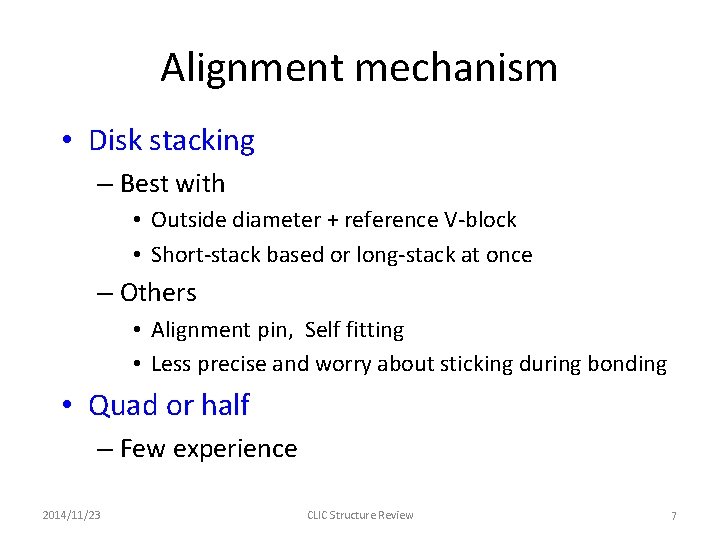 Alignment mechanism

• Disk stacking
– Best with
• Outside diameter + reference V-block
• Short-stack based or long-stack at once
– Others
• Alignment pin, Self fitting
• Less precise and worry about sticking during bonding
• Quad or half
– Few experience

2014/11/23 CLIC Structure Review 7